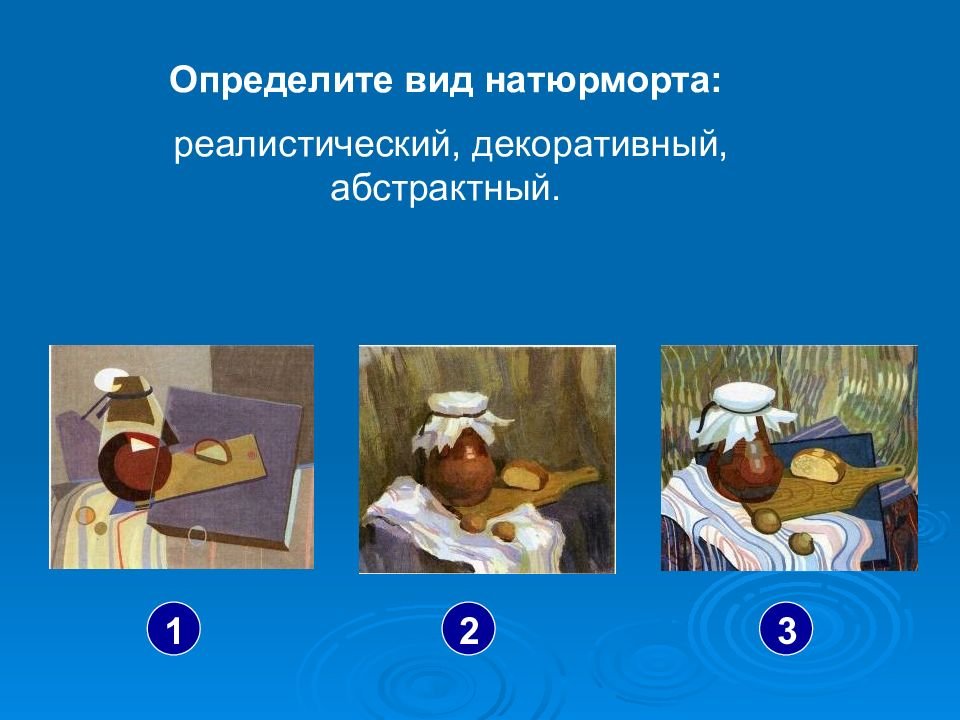 Определите вид натюрморта:

реалистический, декоративный, абстрактный.

1

2

3